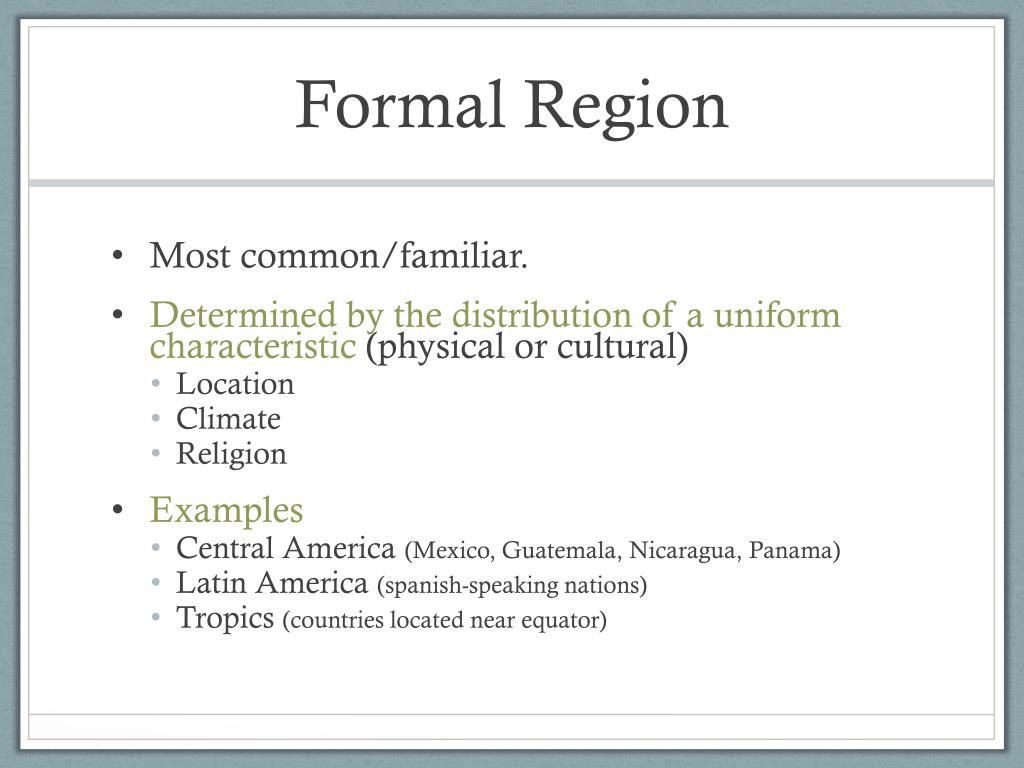 Formal Region

• Most common/familiar.
• Determined by the distribution of a uniform characteristic (physical or cultural)
  • Location
  • Climate
  • Religion
• Examples
  • Central America (Mexico, Guatemala, Nicaragua, Panama)
  • Latin America (spanish-speaking nations)
  • Tropics (countries located near equator)